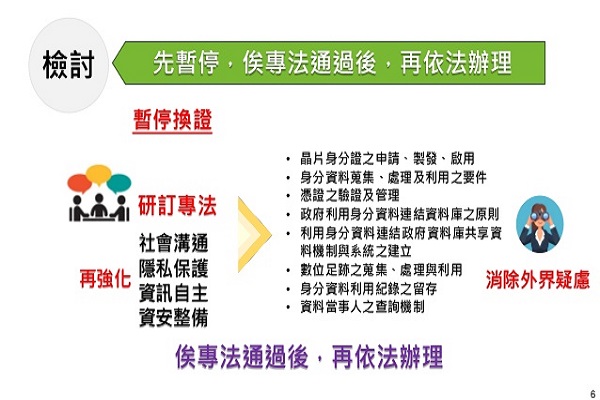 檢討

先暫停，俟專法通過後，再依法辦理

暫停換證

研訂專法

再強化

社會溝通
隱私保護
資訊自主
資安整備

• 晶片身分證之申請、製發、啟用
• 身分資料蒐集、處理及利用之要件
• 憑證之驗證及管理
• 政府利用身分資料連結資料庫之原則
• 利用身分資料連結政府資料庫共享資料機制與系統之建立
• 數位足跡之蒐集、處理與利用
• 身分資料利用紀錄之留存
• 資料當事人之查詢機制

消除外界疑慮

俟專法通過後，再依法辦理

6